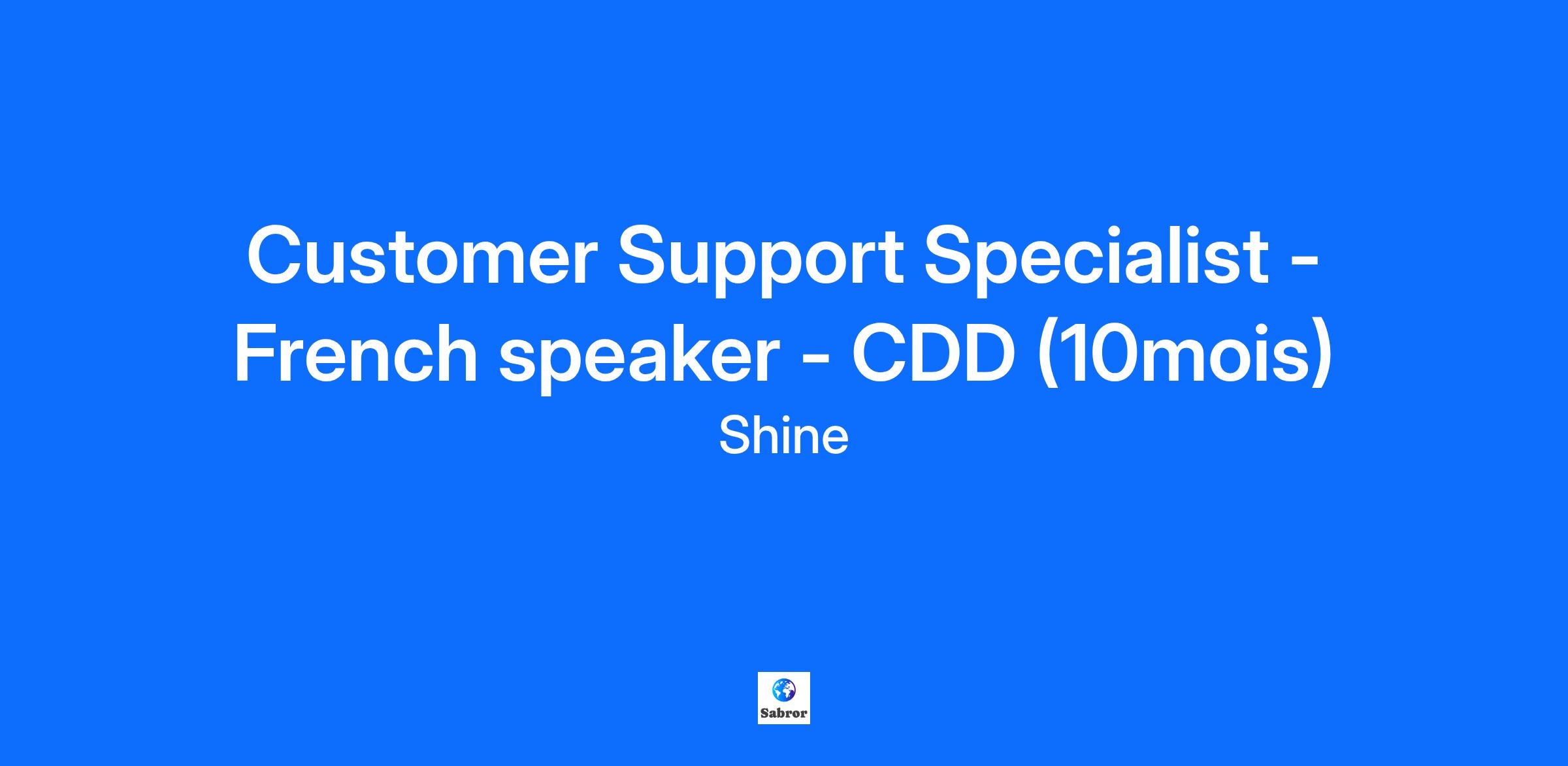 Customer Support Specialist - French speaker - CDD (10mois)

Shine

Sabror